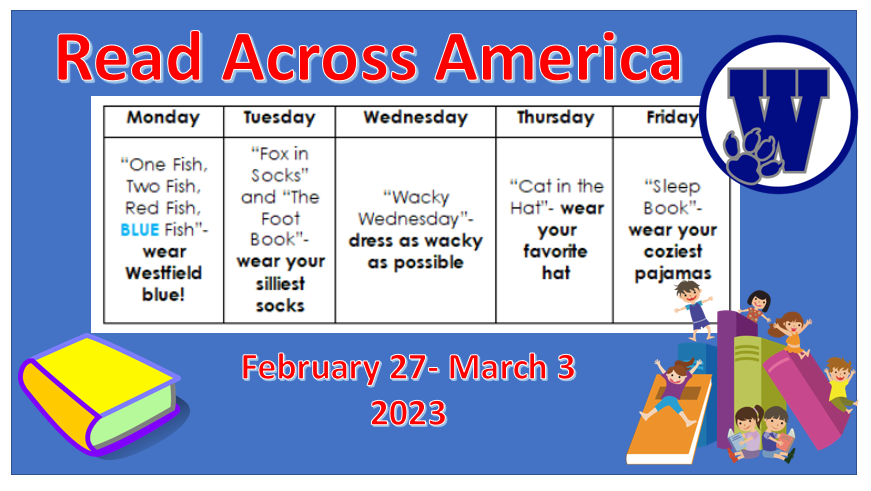 Read Across America

W

| Monday | Tuesday | Wednesday | Thursday | Friday |
|---|---|---|---|---|
| "One Fish, Two Fish, Red Fish, BLUE Fish"- wear Westfield blue! | "Fox in Socks" and "The Foot Book"- wear your silliest socks | "Wacky Wednesday"- dress as wacky as possible | "Cat in the Hat"- wear your favorite hat | "Sleep Book"- wear your coziest pajamas |

February 27- March 3
2023